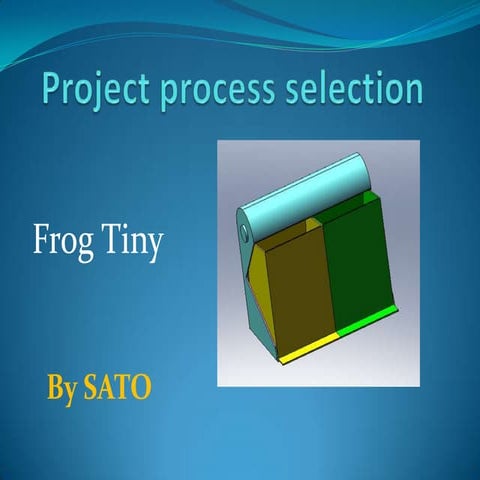 Project process selection

Frog Tiny

By SATO